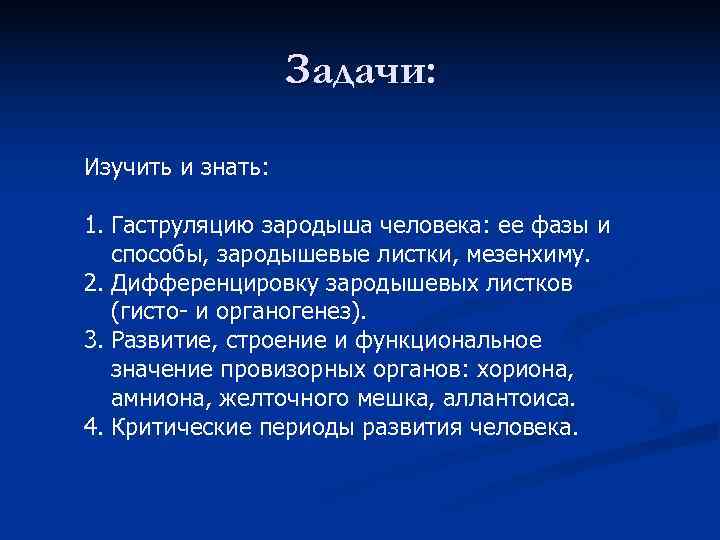 Задачи:

Изучить и знать:

1. Гаструляцию зародыша человека: ее фазы и способы, зародышевые листки, мезенхиму.
2. Дифференцировку зародышевых листков (гисто- и органогенез).
3. Развитие, строение и функциональное значение провизорных органов: хориона, амниона, желточного мешка, аллантоиса.
4. Критические периоды развития человека.